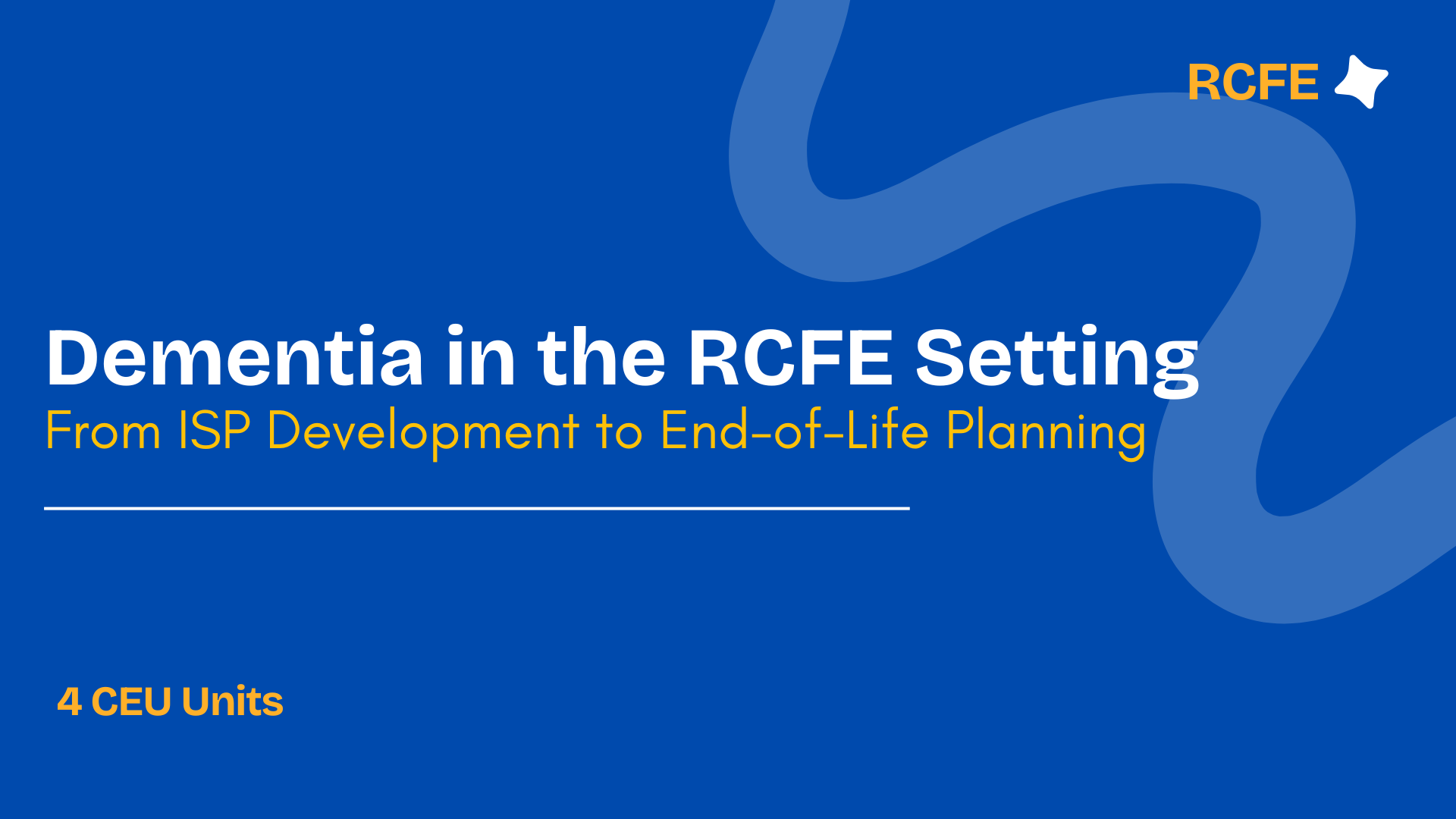 RCFE

Dementia in the RCFE Setting
From ISP Development to End-of-Life Planning

4 CEU Units